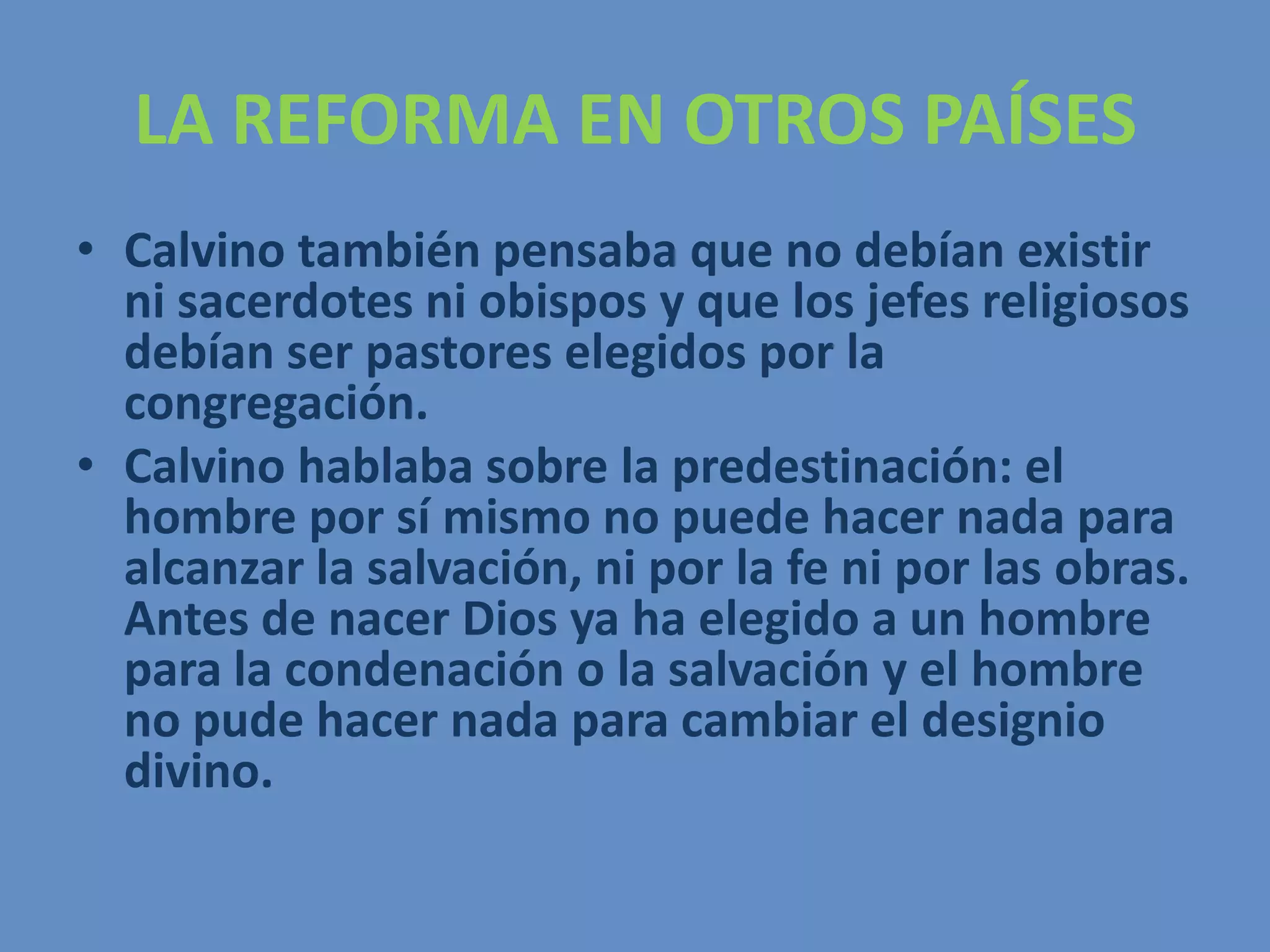 LA REFORMA EN OTROS PAÍSES

• Calvino también pensaba que no debían existir ni sacerdotes ni obispos y que los jefes religiosos debían ser pastores elegidos por la congregación.

• Calvino hablaba sobre la predestinación: el hombre por sí mismo no puede hacer nada para alcanzar la salvación, ni por la fe ni por las obras. Antes de nacer Dios ya ha elegido a un hombre para la condenación o la salvación y el hombre no pude hacer nada para cambiar el designio divino.